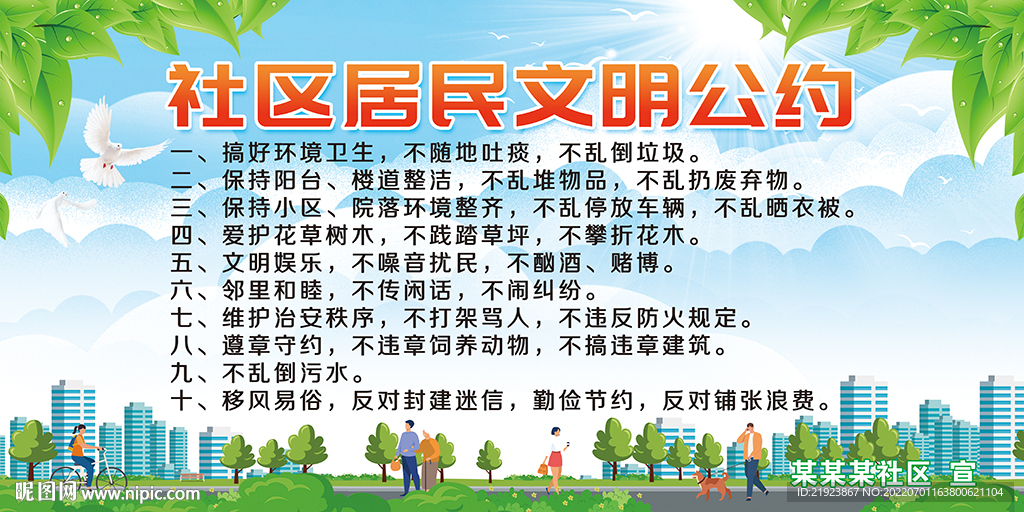 社区居民文明公约

一、搞好环境卫生，不随地吐痰，不乱倒垃圾。
二、保持阳台、楼道整洁，不乱堆物品，不乱扔废弃物。
三、保持小区、院落环境整齐，不乱停放车辆，不乱晒衣被。
四、爱护花草树木，不践踏草坪，不攀折花木。
五、文明娱乐，不噪音扰民，不酗酒、赌博。
六、邻里和睦，不传闲话，不闹纠纷。
七、维护治安秩序，不打架骂人，不违反防火规定。
八、遵章守约，不违章饲养动物，不搞违章建筑。
九、不乱倒污水。
十、移风易俗，反对封建迷信，勤俭节约，反对铺张浪费。

某某某社区 宣

昵图网 www.nipic.com

ID:21923867 NO:20220701163800621104